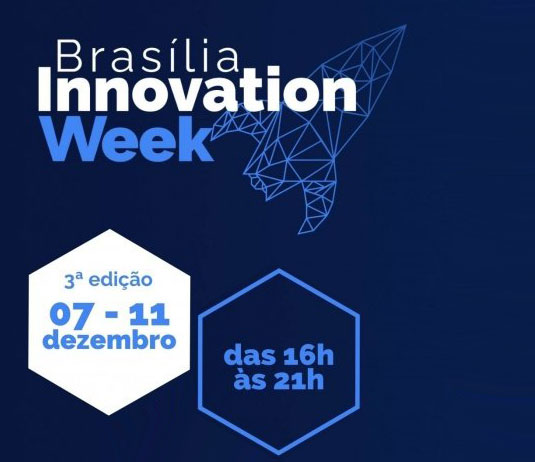 Brasília
Innovation
Week

3ª edição
07 - 11
dezembro

das 16h
às 21h